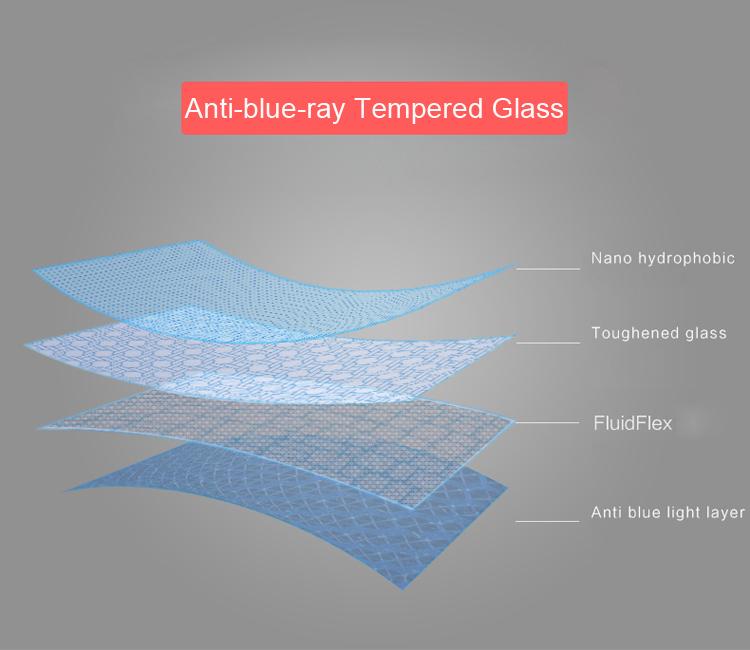 Anti-blue-ray Tempered Glass

Nano hydrophobic

Toughened glass

FluidFlex

Anti blue light layer